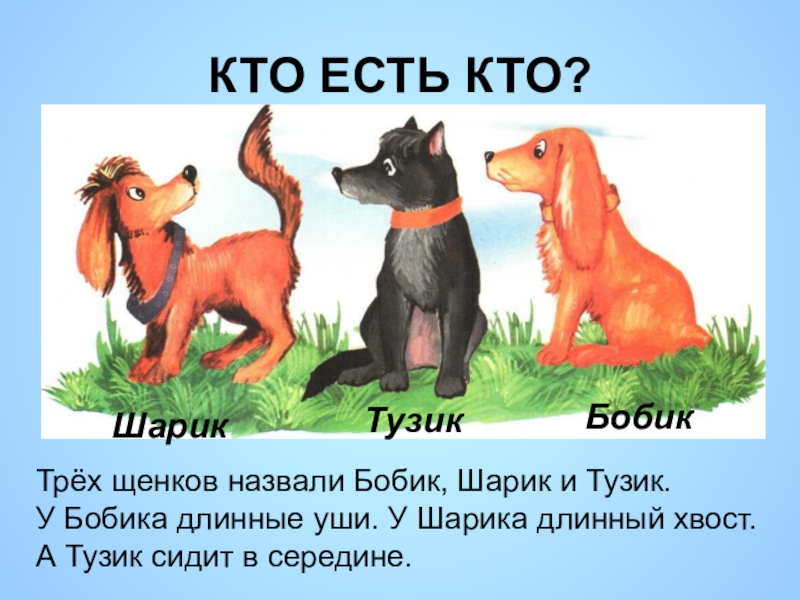 КТО ЕСТЬ КТО?

Шарик

Тузик

Бобик

Трёх щенков назвали Бобик, Шарик и Тузик.
У Бобика длинные уши. У Шарика длинный хвост.
А Тузик сидит в середине.